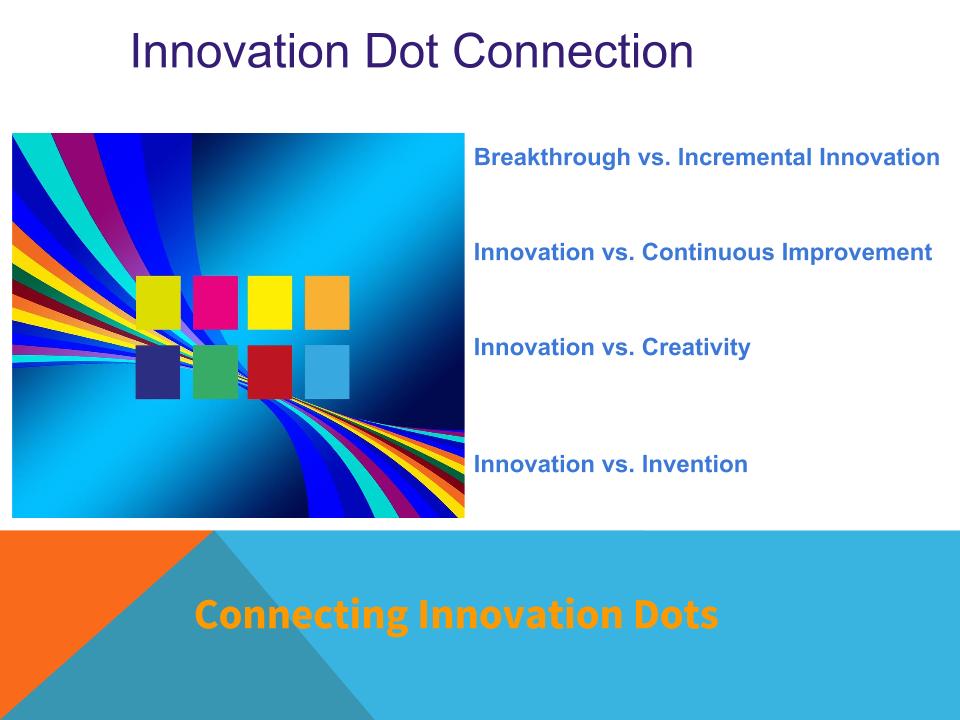 Innovation Dot Connection

Breakthrough vs. Incremental Innovation

Innovation vs. Continuous Improvement

Innovation vs. Creativity

Innovation vs. Invention

Connecting Innovation Dots